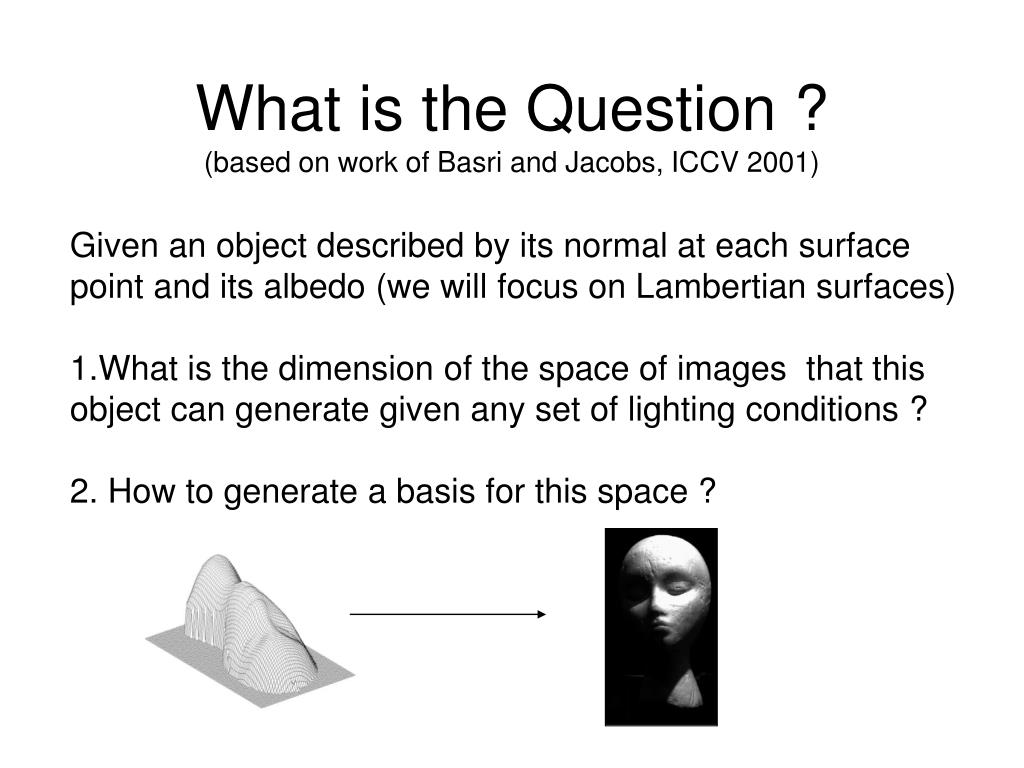 What is the Question ?
(based on work of Basri and Jacobs, ICCV 2001)

Given an object described by its normal at each surface point and its albedo (we will focus on Lambertian surfaces)

1.What is the dimension of the space of images that this object can generate given any set of lighting conditions ?

2. How to generate a basis for this space ?